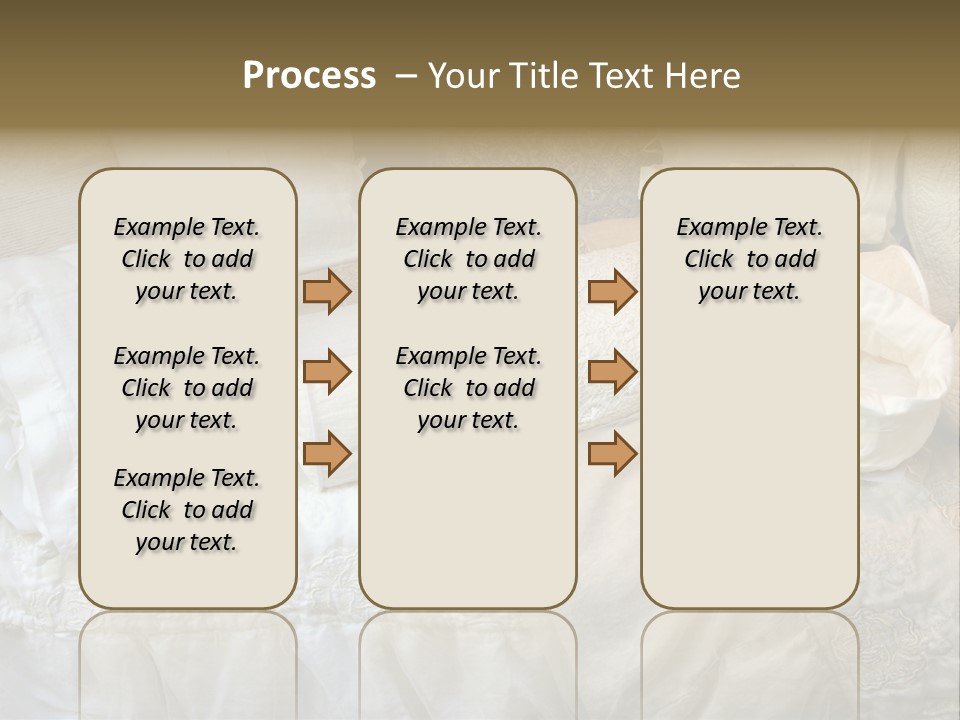 Process – Your Title Text Here

Example Text. Click to add your text.

Example Text. Click to add your text.

Example Text. Click to add your text.

Example Text. Click to add your text.

Example Text. Click to add your text.

Example Text. Click to add your text.